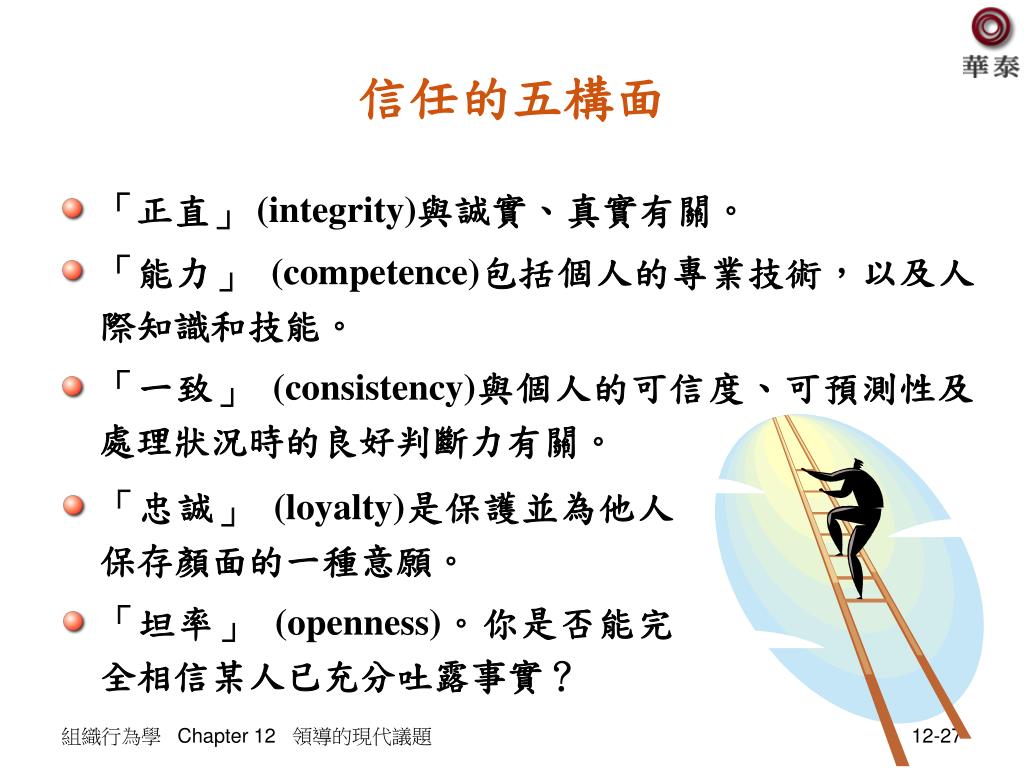 華泰

信任的五構面

「正直」 (integrity)與誠實、真實有關。

「能力」 (competence)包括個人的專業技術，以及人際知識和技能。

「一致」 (consistency)與個人的可信度、可預測性及處理狀況時的良好判斷力有關。

「忠誠」 (loyalty)是保護並為他人保存顏面的一種意願。

「坦率」 (openness)。你是否能完全相信某人已充分吐露事實？

組織行為學 Chapter 12 領導的現代議題

12-27